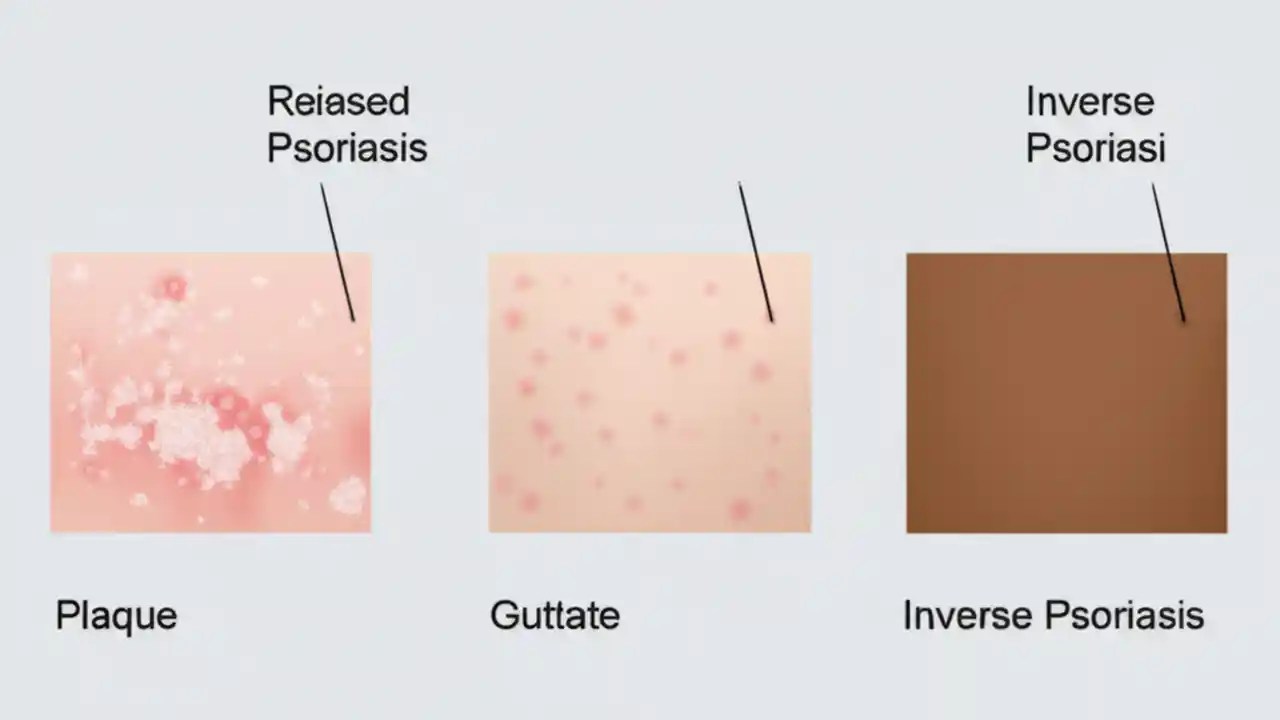 Reiased Psoriasis

Inverse Psoriasi

Plaque

Guttate

Inverse Psoriasis